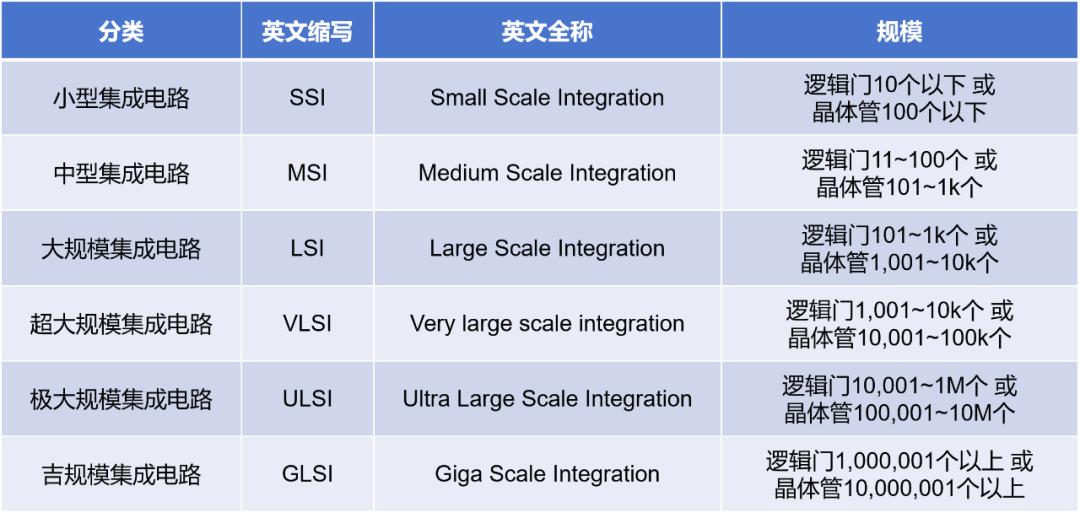 | 分类 | 英文缩写 | 英文全称 | 规模 |
|---|---|---|---|
| 小型集成电路 | SSI | Small Scale Integration | 逻辑门10个以下 或 晶体管100个以下 |
| 中型集成电路 | MSI | Medium Scale Integration | 逻辑门11~100个 或 晶体管101~1k个 |
| 大规模集成电路 | LSI | Large Scale Integration | 逻辑门101~1k个 或 晶体管1,001~10k个 |
| 超大规模集成电路 | VLSI | Very large scale integration | 逻辑门1,001~10k个 或 晶体管10,001~100k个 |
| 极大规模集成电路 | ULSI | Ultra Large Scale Integration | 逻辑门10,001~1M个 或 晶体管100,001~10M个 |
| 吉规模集成电路 | GLSI | Giga Scale Integration | 逻辑门1,000,001个以上 或 晶体管10,000,001个以上 |